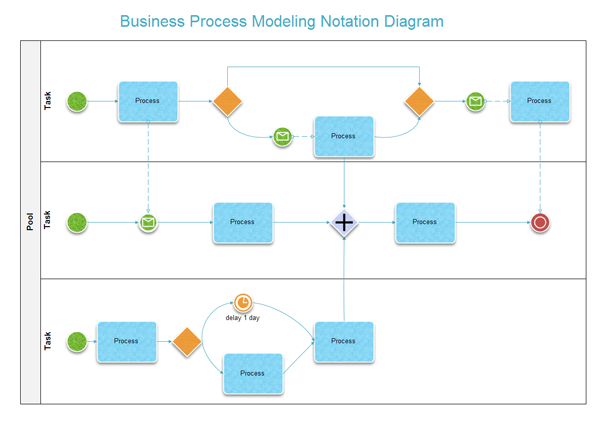 Business Process Modeling Notation Diagram

Pool

Task

Process

Process

Process

Task

Process

Process

Task

Process

delay 1 day

Process

Process